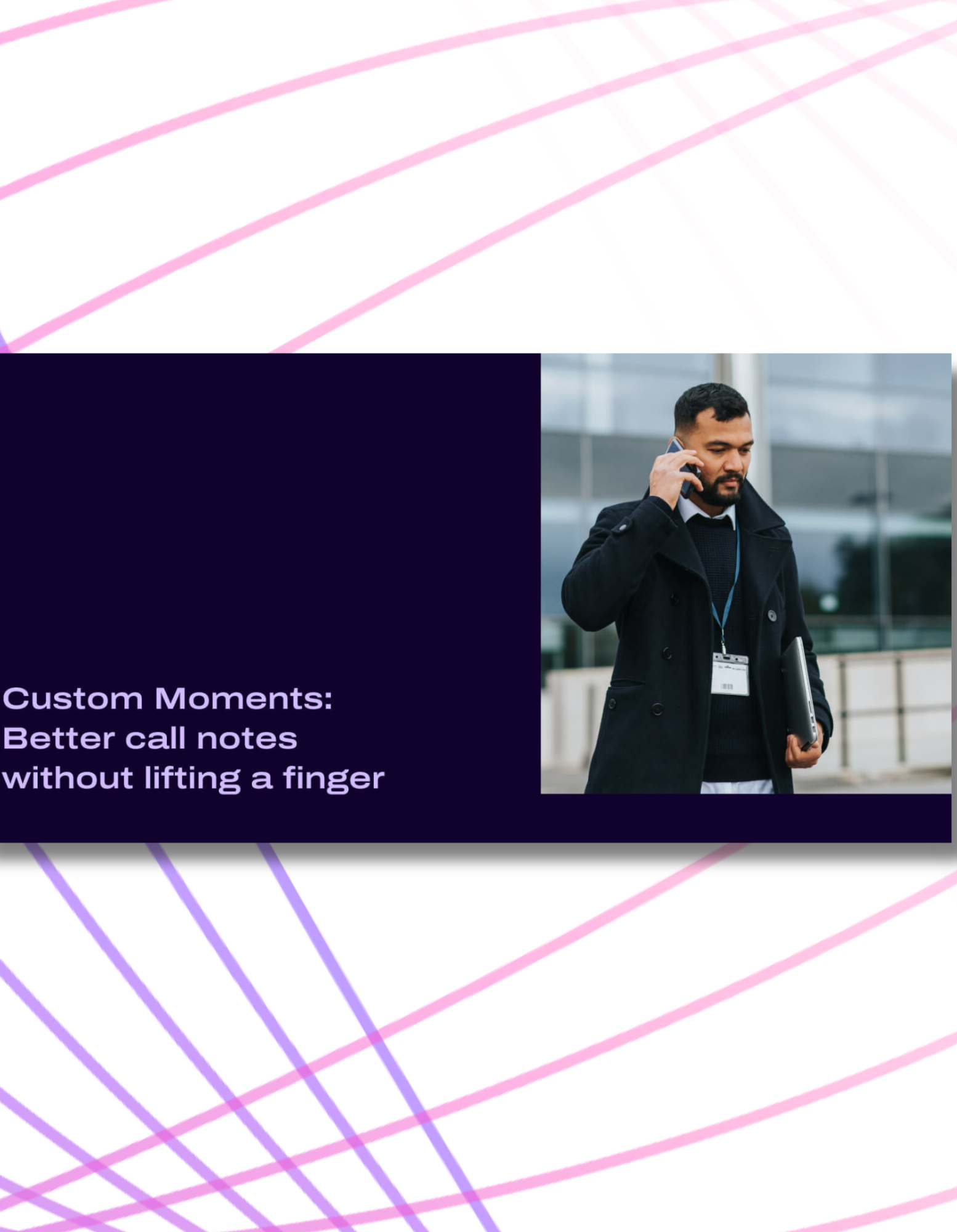 Custom Moments:
Better call notes
without lifting a finger